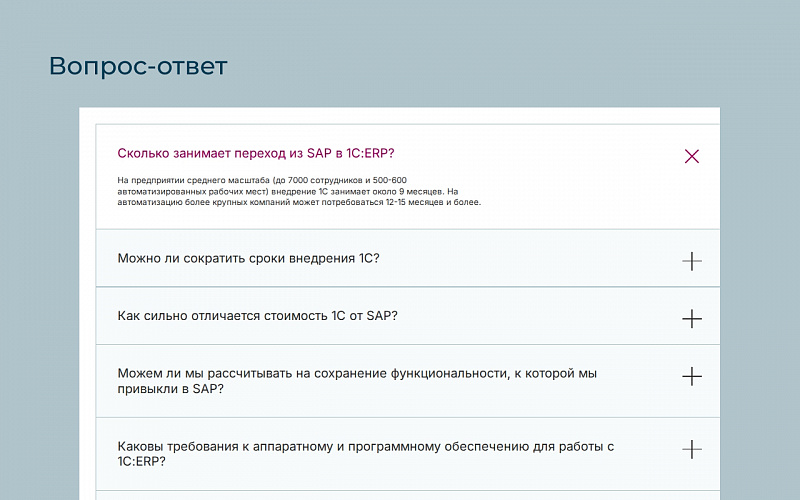 Вопрос-ответ

Сколько занимает переход из SAP в 1С:ERP?

На предприятии среднего масштаба (до 7000 сотрудников и 500-600 автоматизированных рабочих мест) внедрение 1С занимает около 9 месяцев. На автоматизацию более крупных компаний может потребоваться 12-15 месяцев и более.

Можно ли сократить сроки внедрения 1С?

Как сильно отличается стоимость 1С от SAP?

Можем ли мы рассчитывать на сохранение функциональности, к которой мы привыкли в SAP?

Каковы требования к аппаратному и программному обеспечению для работы с 1С:ERP?